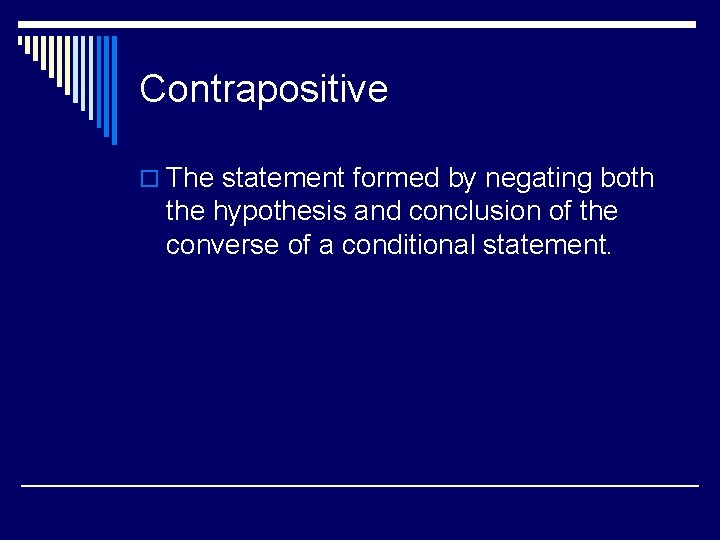 Contrapositive

The statement formed by negating both the hypothesis and conclusion of the converse of a conditional statement.